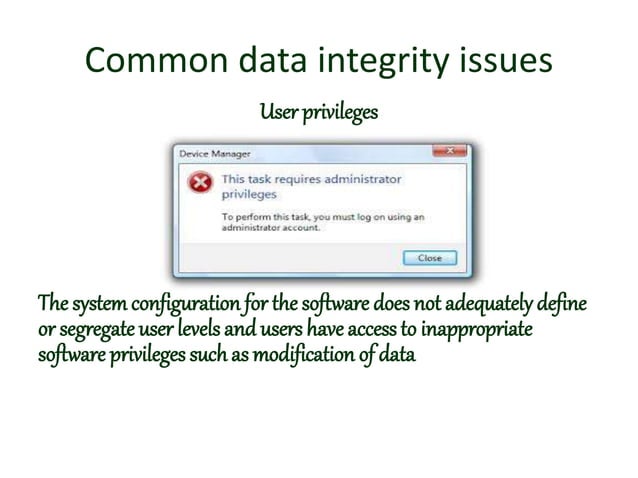 Common data integrity issues

User privileges

Device Manager

This task requires administrator privileges

To perform this task, you must log on using an administrator account.

Close

The system configuration for the software does not adequately define or segregate user levels and users have access to inappropriate software privileges such as modification of data